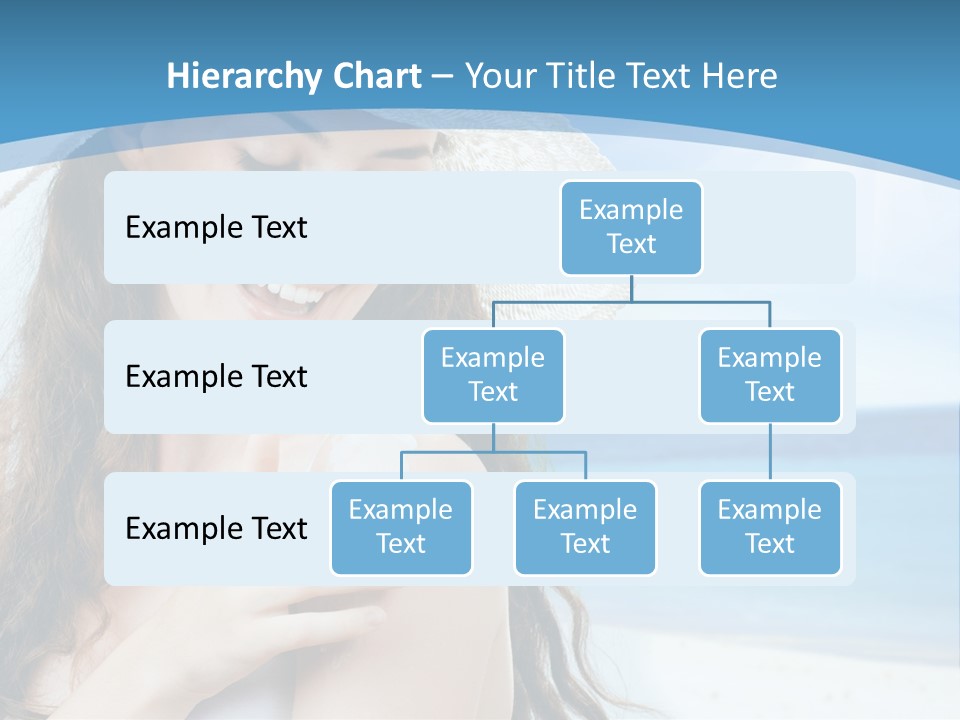 Hierarchy Chart – Your Title Text Here

Example Text

Example Text

Example Text

Example Text

Example Text

Example Text

Example Text

Example Text

Example Text